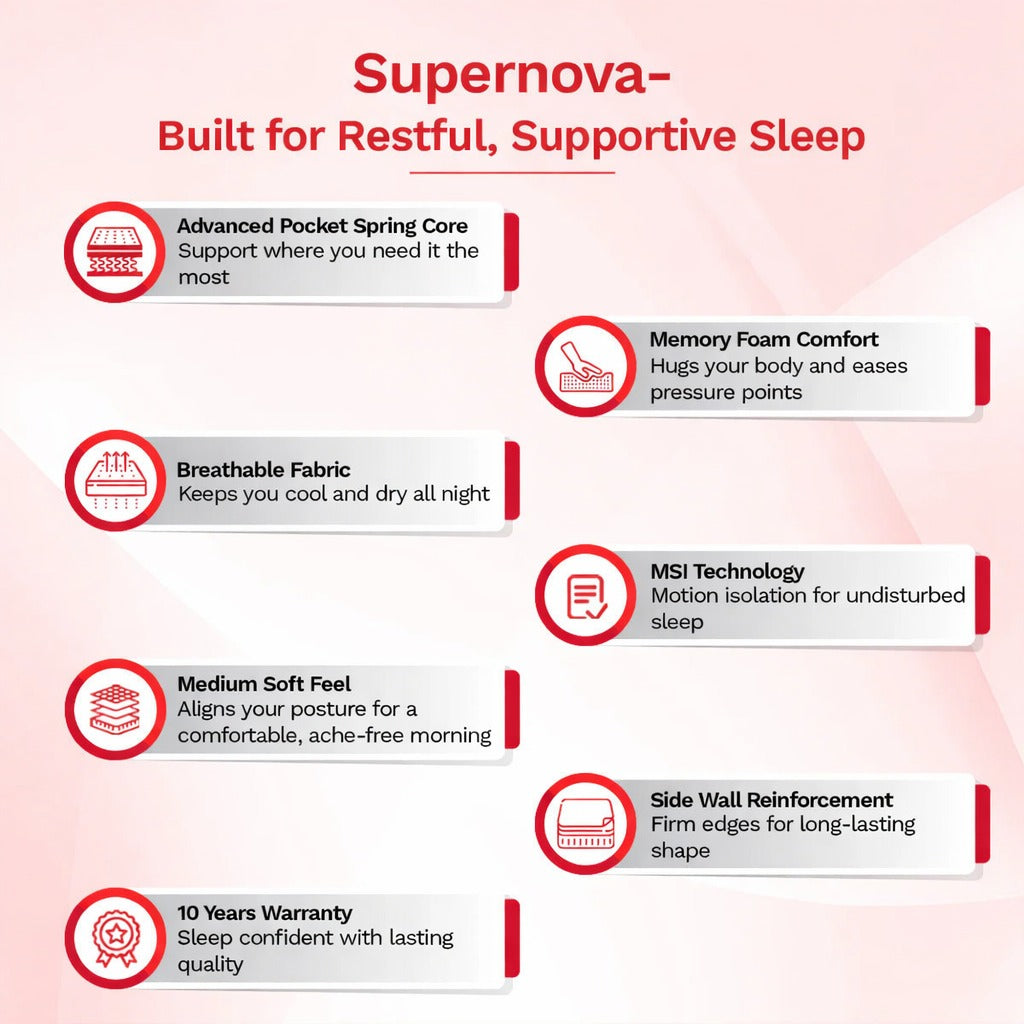 Supernova-
Built for Restful, Supportive Sleep

Advanced Pocket Spring Core
Support where you need it the most

Memory Foam Comfort
Hugs your body and eases pressure points

Breathable Fabric
Keeps you cool and dry all night

MSI Technology
Motion isolation for undisturbed sleep

Medium Soft Feel
Aligns your posture for a comfortable, ache-free morning

Side Wall Reinforcement
Firm edges for long-lasting shape

10 Years Warranty
Sleep confident with lasting quality